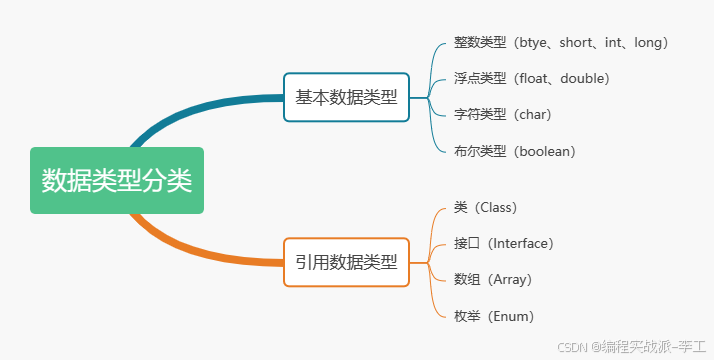 数据类型分类

基本数据类型

整数类型（btye、short、int、long）

浮点类型（float、double）

字符类型（char）

布尔类型（boolean）

引用数据类型

类（Class）

接口（Interface）

数组（Array）

枚举（Enum）

CSDN @编程实战派-李工